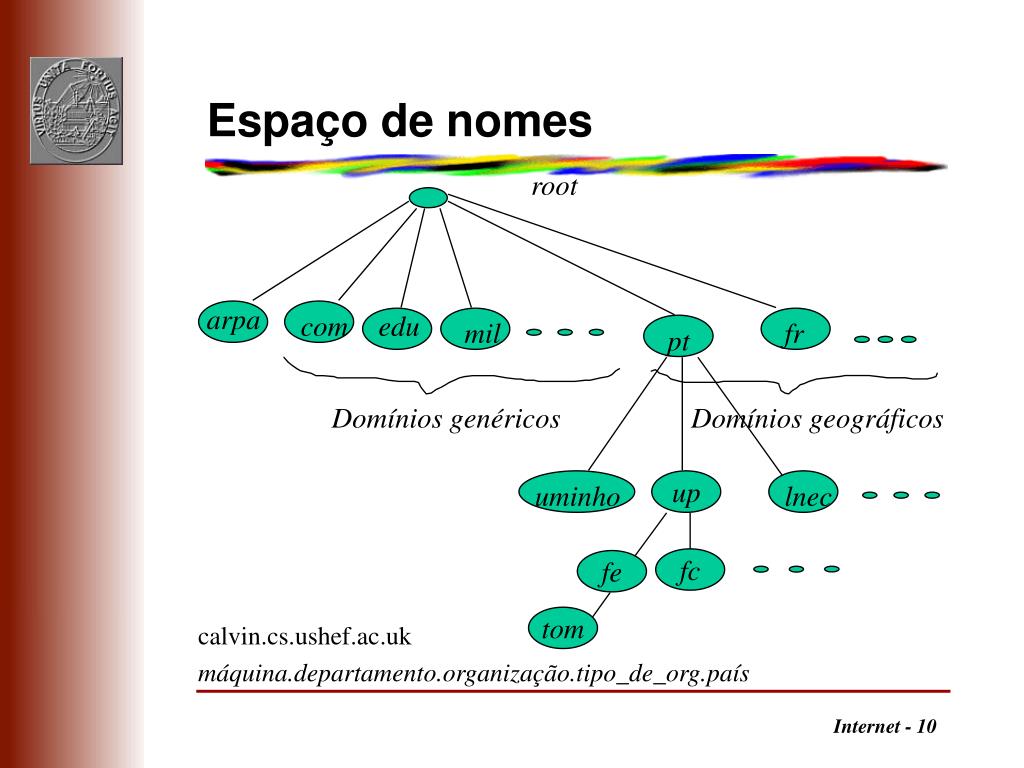 Espaço de nomes

root

arpa com edu mil pt fr

Domínios genéricos

Domínios geográficos

uminho up lnec

fe fc

tom

calvin.cs.ushef.ac.uk

máquina.departamento.organização.tipo_de_org.país

Internet - 10